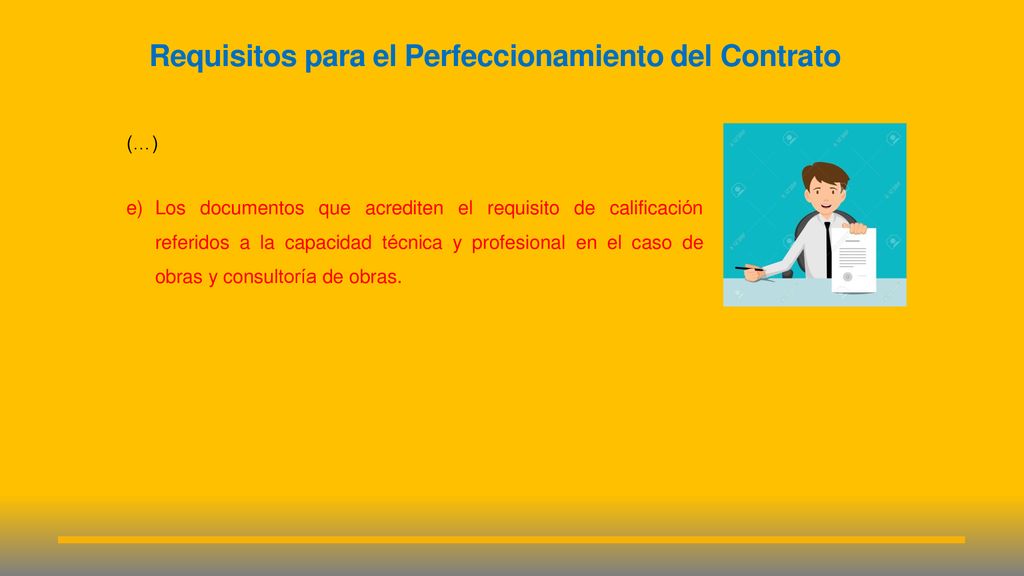 Requisitos para el Perfeccionamiento del Contrato

(…)

e) Los documentos que acrediten el requisito de calificación referidos a la capacidad técnica y profesional en el caso de obras y consultoría de obras.